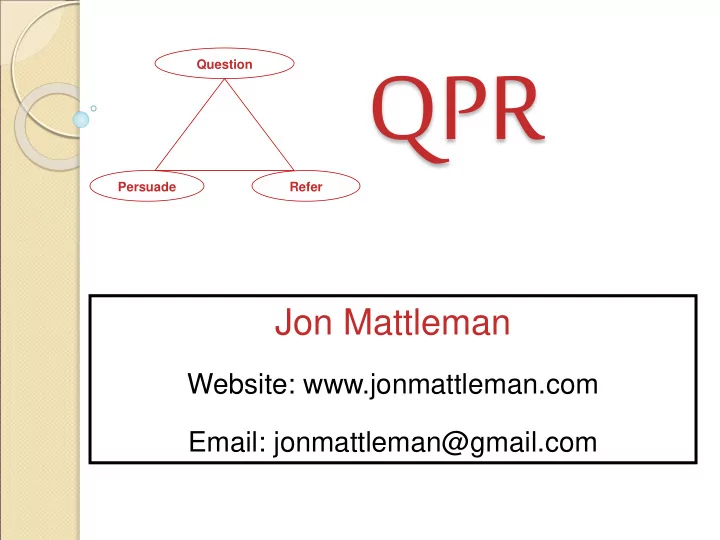 Question

Persuade

Refer

QPR

Jon Mattleman

Website: www.jonmattleman.com

Email: jonmattleman@gmail.com